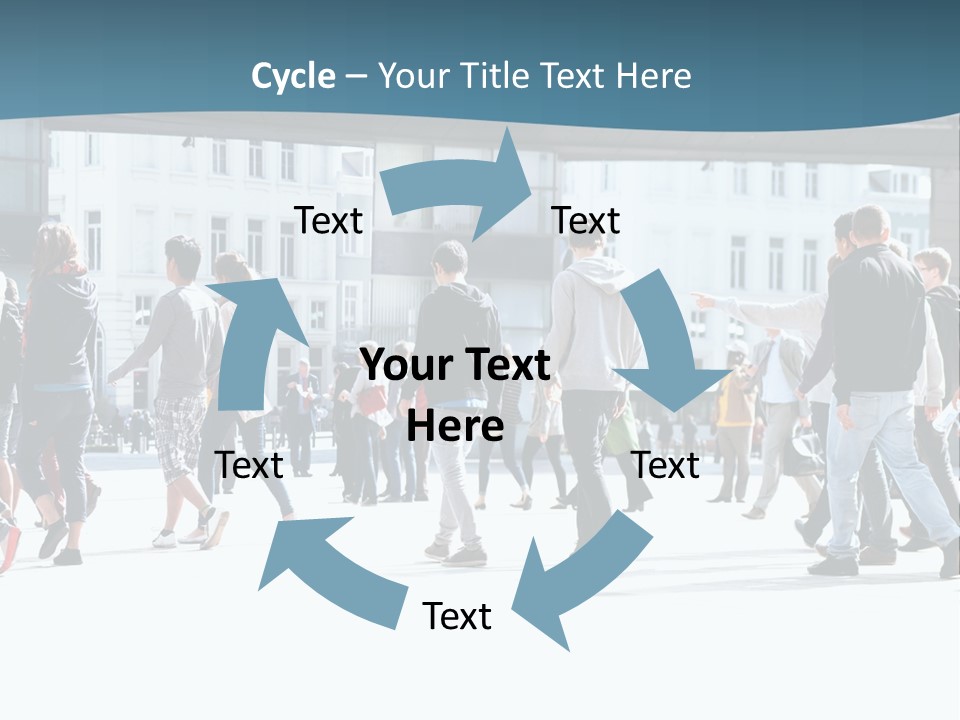 Cycle – Your Title Text Here

Text

Text

Your Text Here

Text

Text

Text